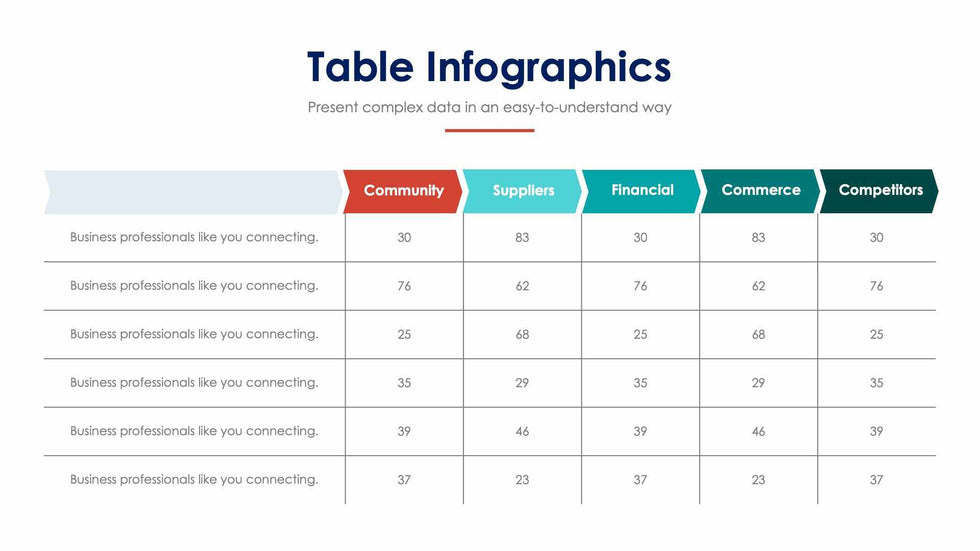 Table Infographics

Present complex data in an easy-to-understand way

| | Community | Suppliers | Financial | Commerce | Competitors |
|---|---|---|---|---|---|
| Business professionals like you connecting. | 30 | 83 | 30 | 83 | 30 |
| Business professionals like you connecting. | 76 | 62 | 76 | 62 | 76 |
| Business professionals like you connecting. | 25 | 68 | 25 | 68 | 25 |
| Business professionals like you connecting. | 35 | 29 | 35 | 29 | 35 |
| Business professionals like you connecting. | 39 | 46 | 39 | 46 | 39 |
| Business professionals like you connecting. | 37 | 23 | 37 | 23 | 37 |